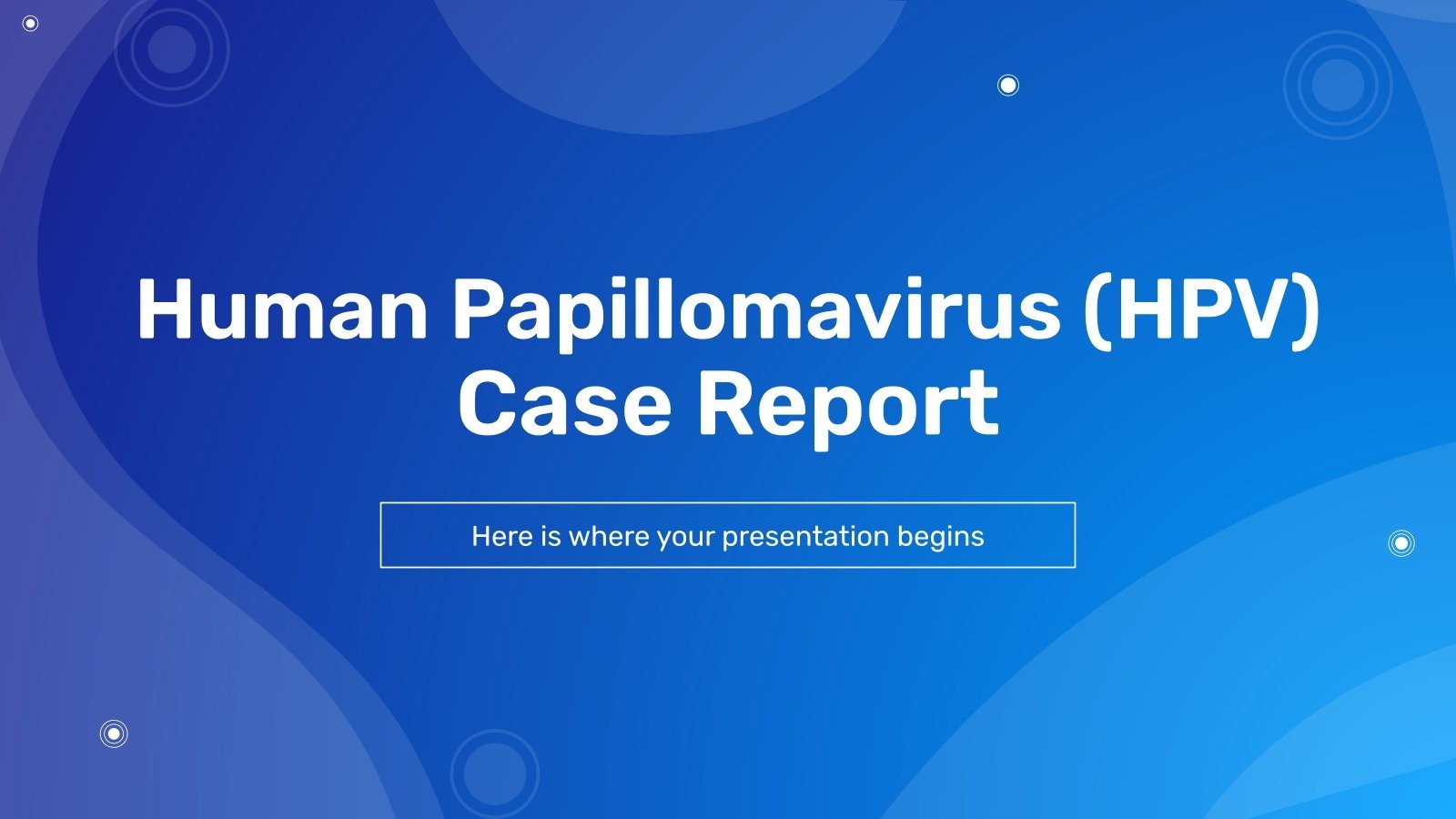 Human Papillomavirus (HPV) Case Report

Here is where your presentation begins